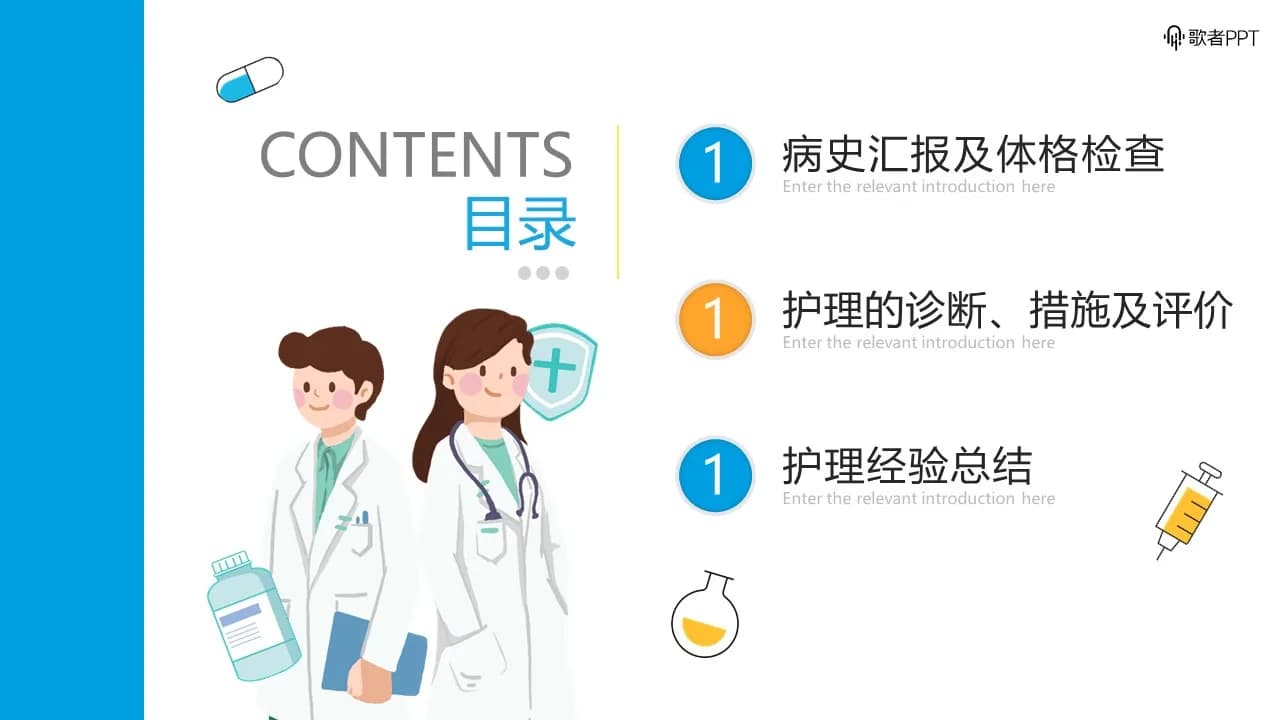 歌者PPT

CONTENTS
目录

1 病史汇报及体格检查
Enter the relevant introduction here

1 护理的诊断、措施及评价
Enter the relevant introduction here

1 护理经验总结
Enter the relevant introduction here